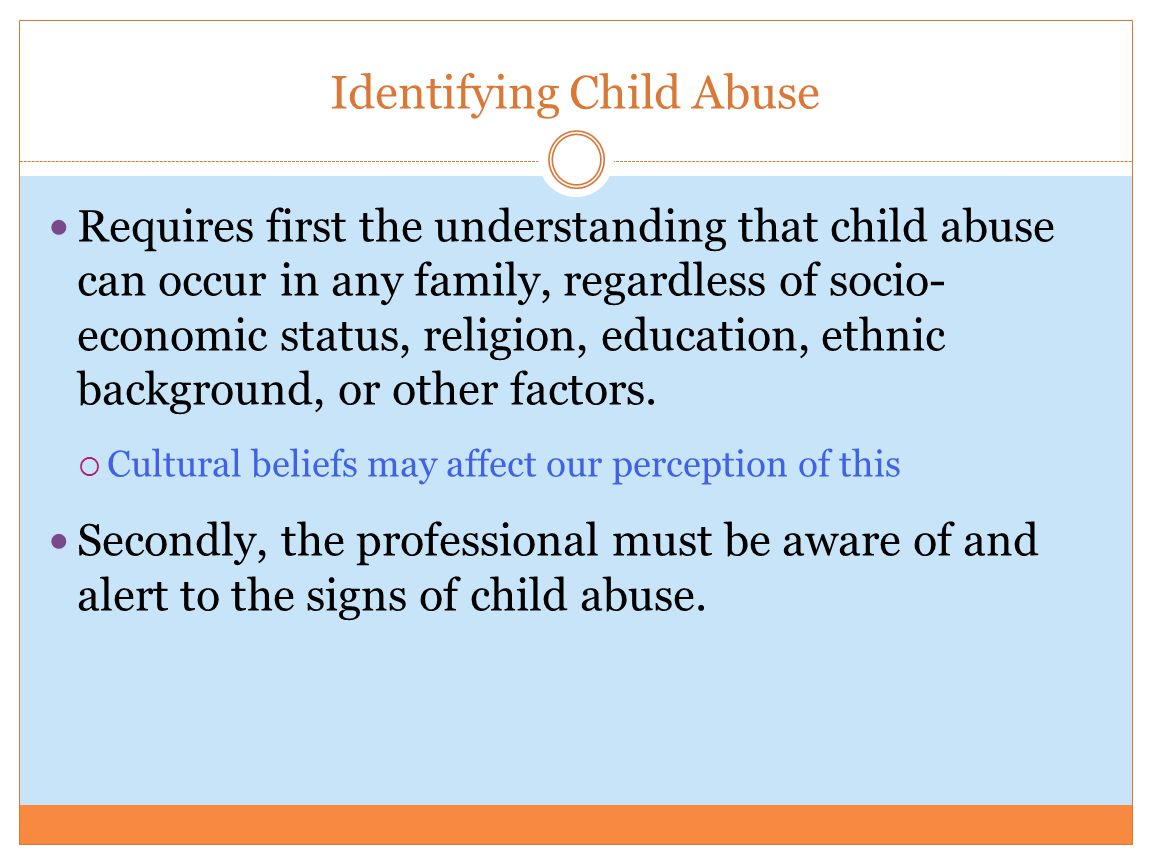 Identifying Child Abuse

Requires first the understanding that child abuse can occur in any family, regardless of socio-economic status, religion, education, ethnic background, or other factors.

Cultural beliefs may affect our perception of this

Secondly, the professional must be aware of and alert to the signs of child abuse.